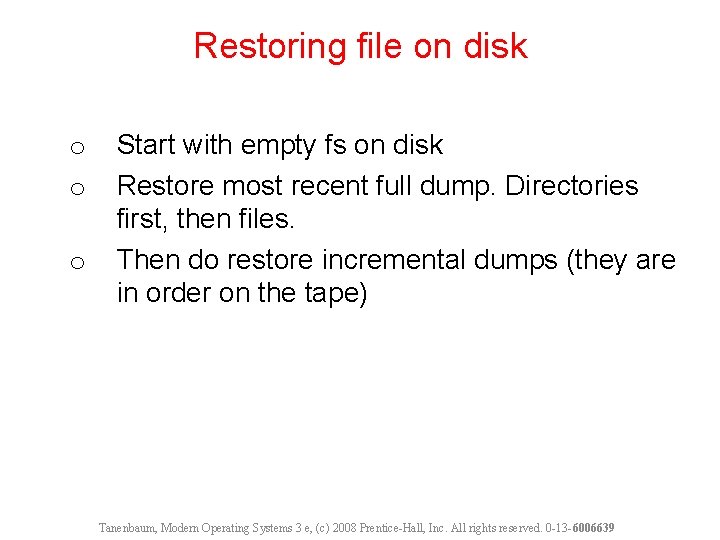 Restoring file on disk

o Start with empty fs on disk
o Restore most recent full dump. Directories first, then files.
o Then do restore incremental dumps (they are in order on the tape)

Tanenbaum, Modern Operating Systems 3 e, (c) 2008 Prentice-Hall, Inc. All rights reserved. 0-13-6006639